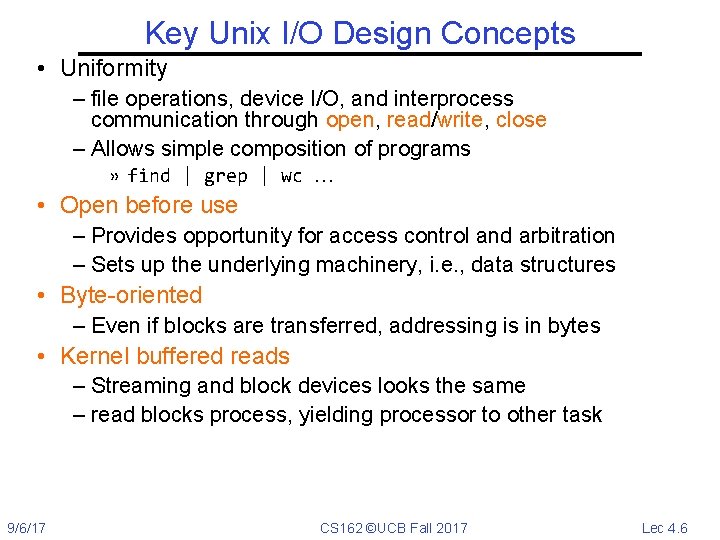 Key Unix I/O Design Concepts

• Uniformity
– file operations, device I/O, and interprocess communication through open, read/write, close
– Allows simple composition of programs
» find | grep | wc …

• Open before use
– Provides opportunity for access control and arbitration
– Sets up the underlying machinery, i.e., data structures

• Byte-oriented
– Even if blocks are transferred, addressing is in bytes

• Kernel buffered reads
– Streaming and block devices looks the same
– read blocks process, yielding processor to other task

9/6/17 CS162 ©UCB Fall 2017 Lec 4.6